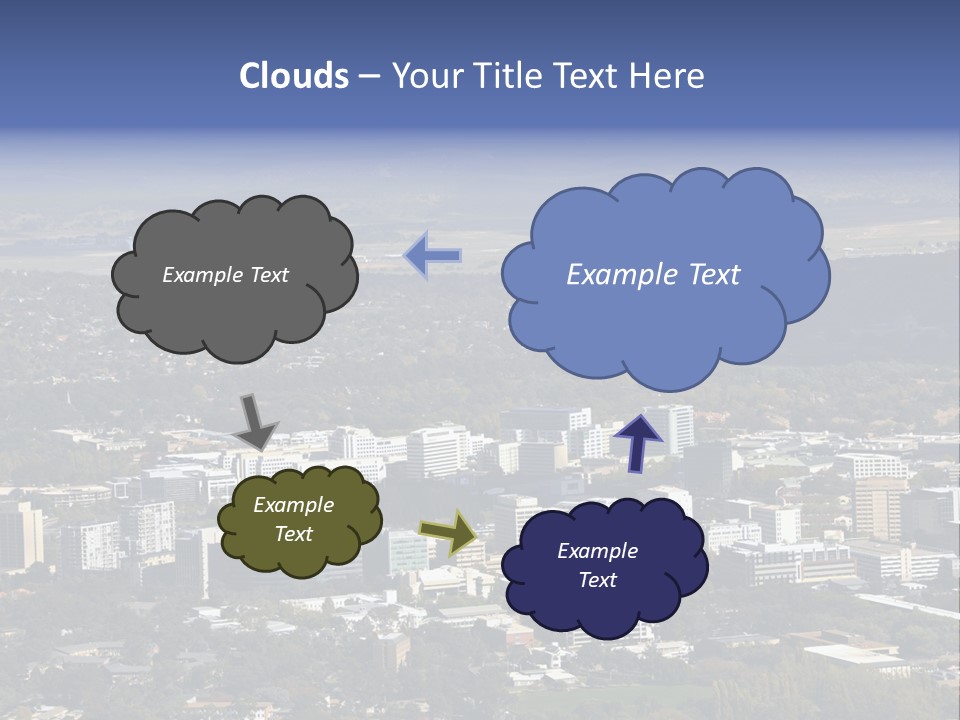 Clouds – Your Title Text Here

Example Text

Example Text

Example Text

Example Text